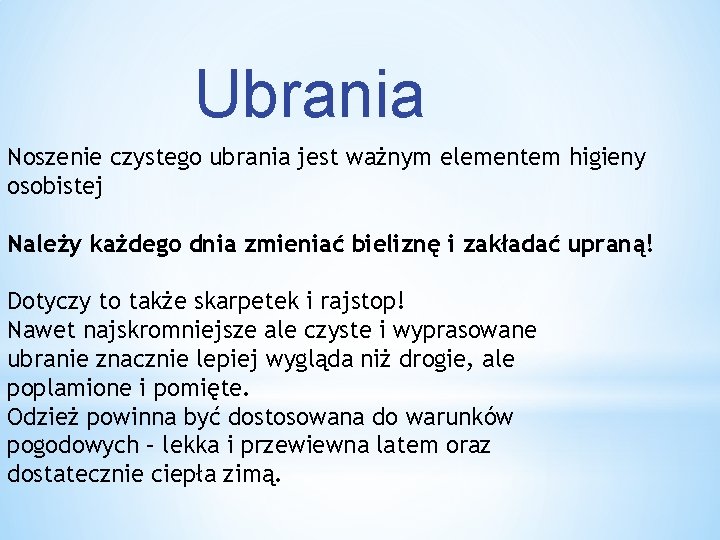 Ubrania

Noszenie czystego ubrania jest ważnym elementem higieny osobistej

Należy każdego dnia zmieniać bieliznę i zakładać upraną!

Dotyczy to także skarpetek i rajstop!
Nawet najskromniejsze ale czyste i wyprasowane ubranie znacznie lepiej wygląda niż drogie, ale poplamione i pomięte.
Odzież powinna być dostosowana do warunków pogodowych – lekka i przewiewna latem oraz dostatecznie ciepła zimą.